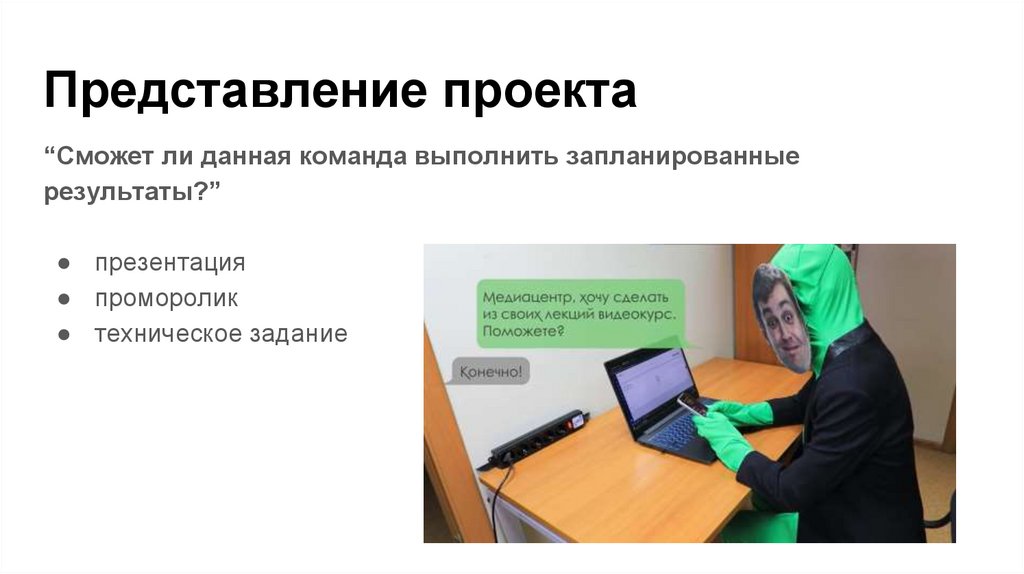 Представление проекта

“Сможет ли данная команда выполнить запланированные результаты?”

● презентация
● проморолик
● техническое задание

Медиацентр, хочу сделать из своих лекций видеокурс. Поможете?

Конечно!